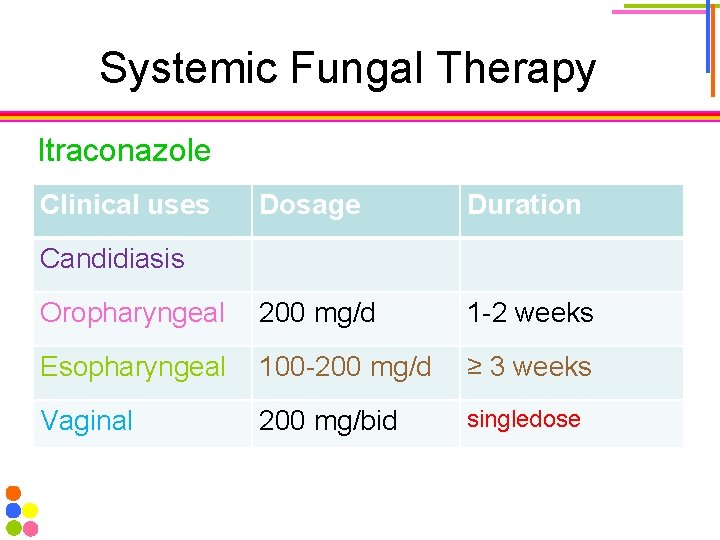 Systemic Fungal Therapy

Itraconazole

| Clinical uses | Dosage | Duration |
|---|---|---|
| Candidiasis | | |
| Oropharyngeal | 200 mg/d | 1-2 weeks |
| Esopharyngeal | 100-200 mg/d | ≥ 3 weeks |
| Vaginal | 200 mg/bid | singledose |